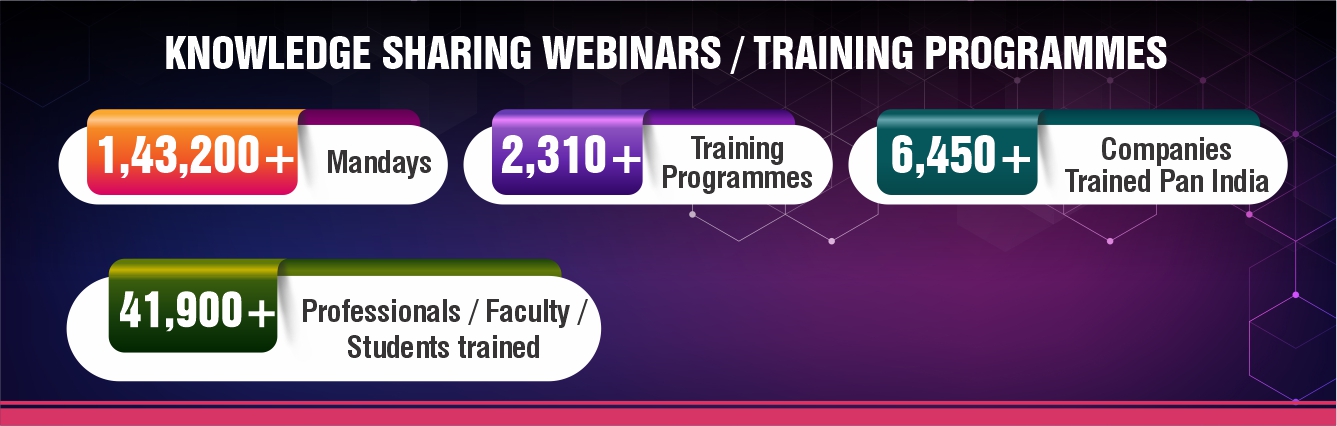 KNOWLEDGE SHARING WEBINARS / TRAINING PROGRAMMES

1,43,200+ Mandays

2,310+ Training Programmes

6,450+ Companies Trained Pan India

41,900+ Professionals / Faculty / Students trained